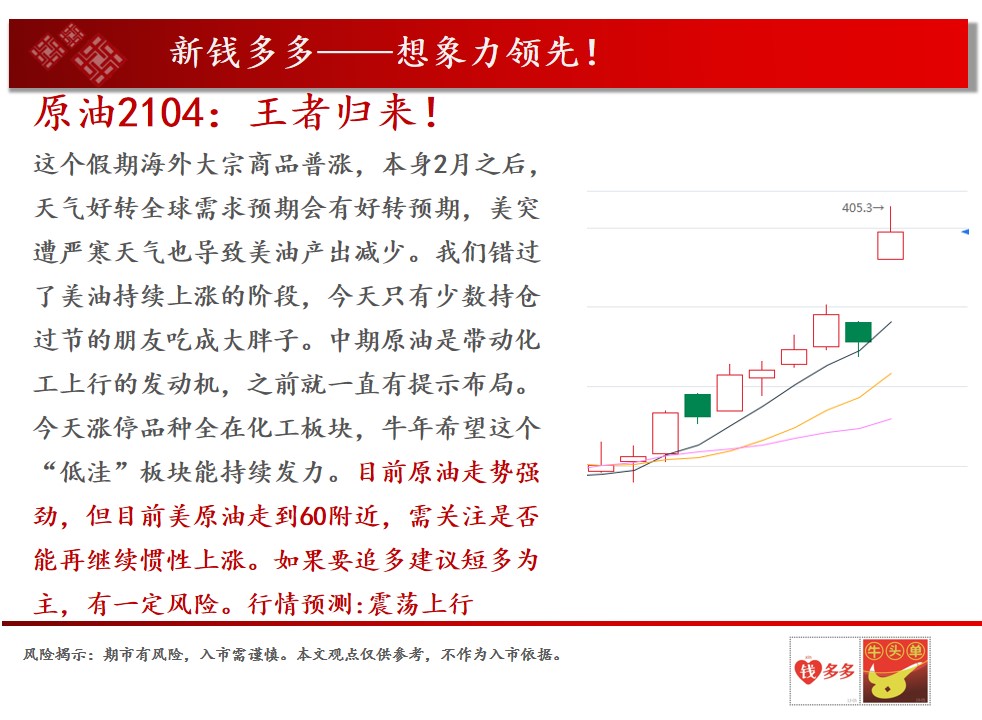 新钱多多——想象力领先！

原油2104：王者归来！

这个假期海外大宗商品普涨，本身2月之后，天气好转全球需求预期会有好转预期，美突遭严寒天气也导致美油产出减少。我们错过了美油持续上涨的阶段，今天只有少数持仓过节的朋友吃成大胖子。中期原油是带动化工上行的发动机，之前就一直有提示布局。今天涨停品种全在化工板块，牛年希望这个“低洼”板块能持续发力。目前原油走势强劲，但目前美原油走到60附近，需关注是否能再继续惯性上涨。如果要追多建议短多为主，有一定风险。行情预测:震荡上行

405.3→

风险揭示：期市有风险，入市需谨慎。本文观点仅供参考，不作为入市依据。

钱多多

牛头单